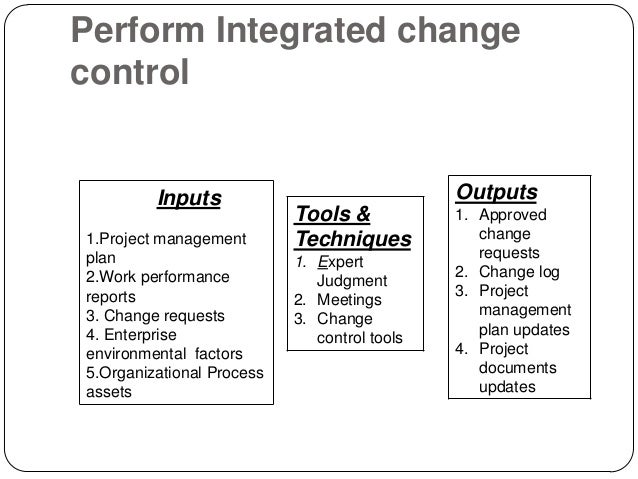 Perform Integrated change control

Inputs

1.Project management plan
2.Work performance reports
3. Change requests
4. Enterprise environmental factors
5.Organizational Process assets

Tools & Techniques

1. Expert Judgment
2. Meetings
3. Change control tools

Outputs

1. Approved change requests
2. Change log
3. Project management plan updates
4. Project documents updates